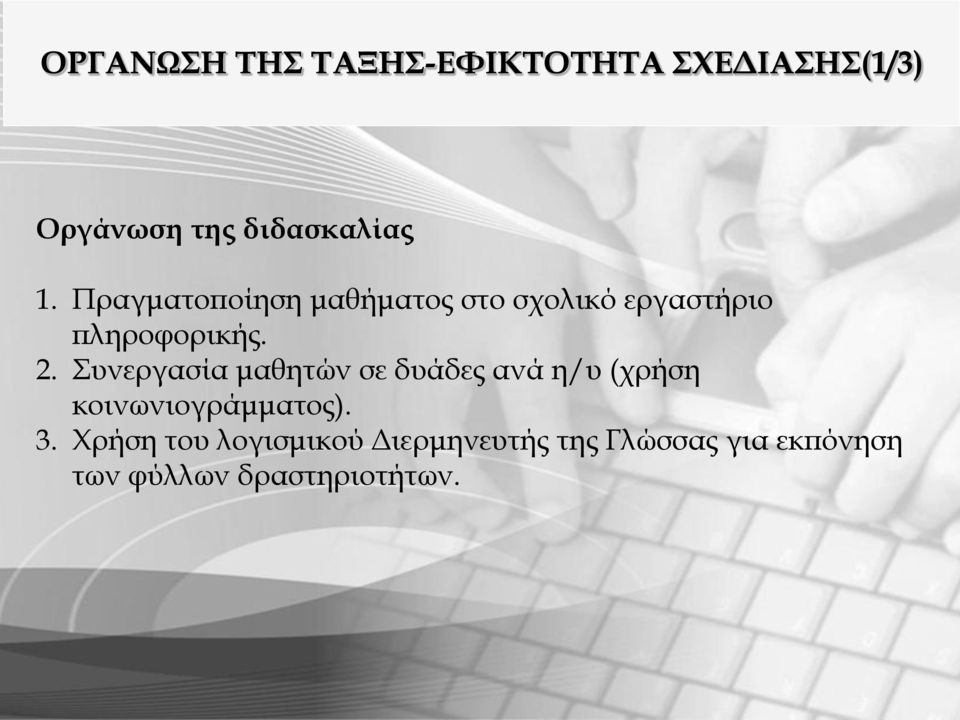 ΟΡΓΑΝΩΣΗ ΤΗΣ ΤΑΞΗΣ-ΕΦΙΚΤΟΤΗΤΑ ΣΧΕΔΙΑΣΗΣ(1/3)

Οργάνωση της διδασκαλίας

1. Πραγματοποίηση μαθήματος στο σχολικό εργαστήριο πληροφορικής.
2. Συνεργασία μαθητών σε δυάδες ανά η/υ (χρήση κοινωνιογράμματος).
3. Χρήση του λογισμικού Διερμηνευτής της Γλώσσας για εκπόνηση των φύλλων δραστηριοτήτων.